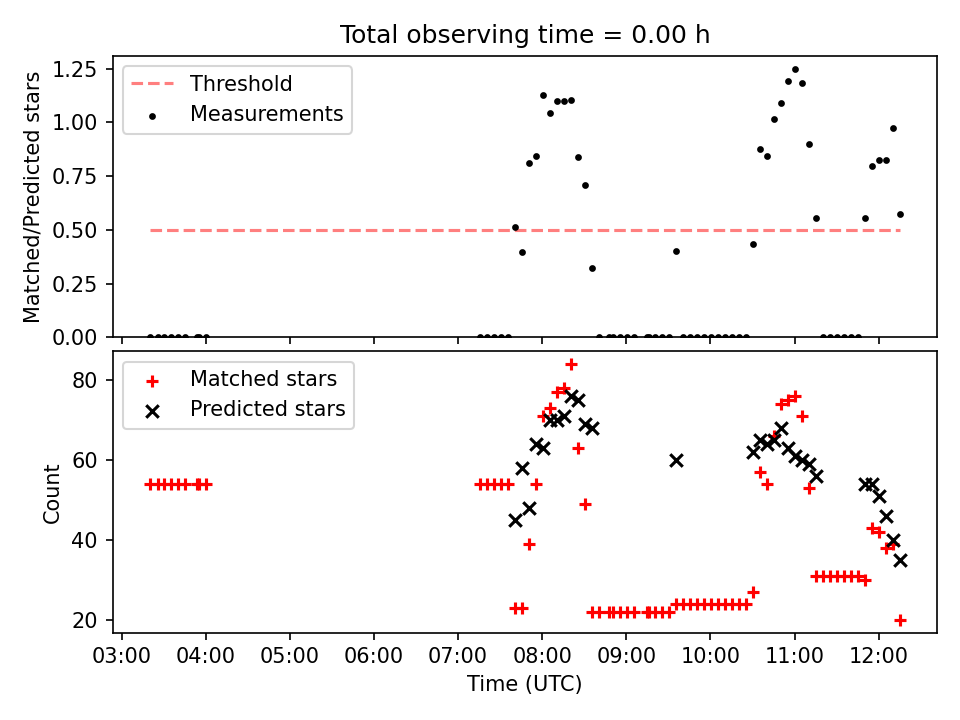 Total observing time = 0.00 h

Threshold
Measurements

Matched/Predicted stars

1.25
1.00
0.75
0.50
0.25
0.00

Matched stars
Predicted stars

Count

80
60
40
20

03:00 04:00 05:00 06:00 07:00 08:00 09:00 10:00 11:00 12:00

Time (UTC)